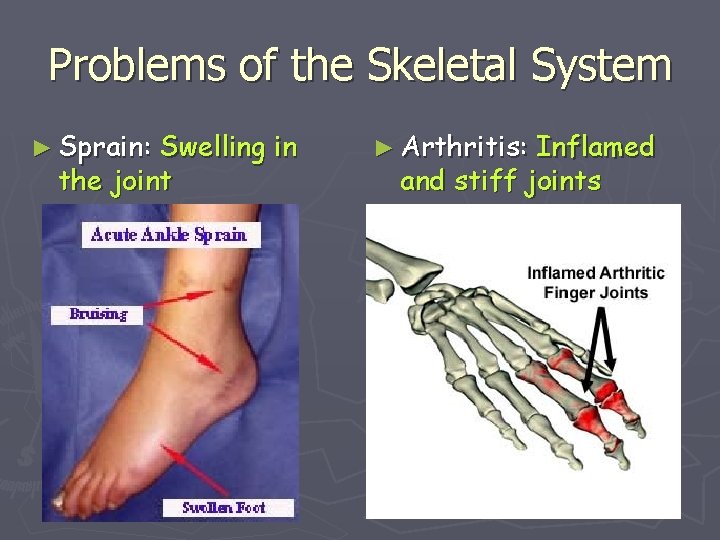 Problems of the Skeletal System

► Sprain: Swelling in the joint

Acute Ankle Sprain

Bruising

Swollen Foot

► Arthritis: Inflamed and stiff joints

Inflamed Arthritic Finger Joints